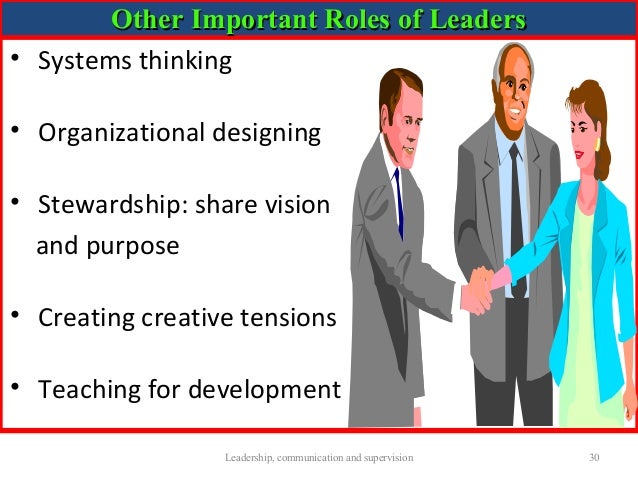 Other Important Roles of Leaders

• Systems thinking

• Organizational designing

• Stewardship: share vision and purpose

• Creating creative tensions

• Teaching for development

Leadership, communication and supervision

30